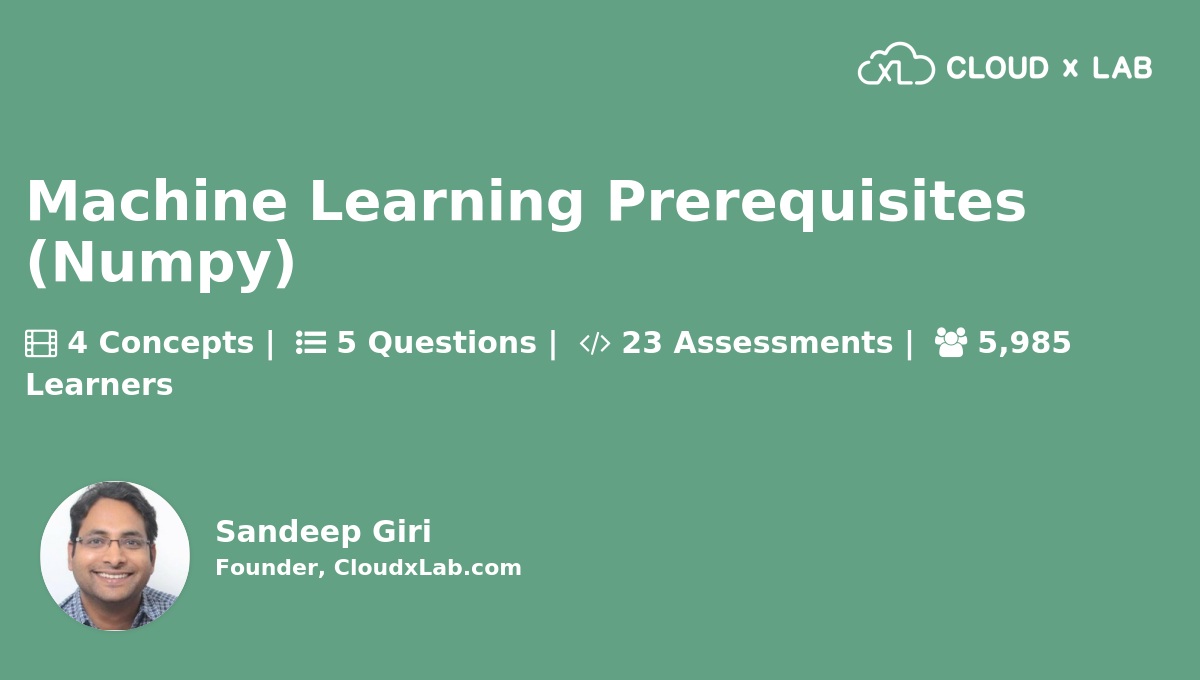 XL CLOUD x LAB

Machine Learning Prerequisites (Numpy)

4 Concepts | 5 Questions | 23 Assessments | 5,985 Learners

Sandeep Giri
Founder, CloudxLab.com